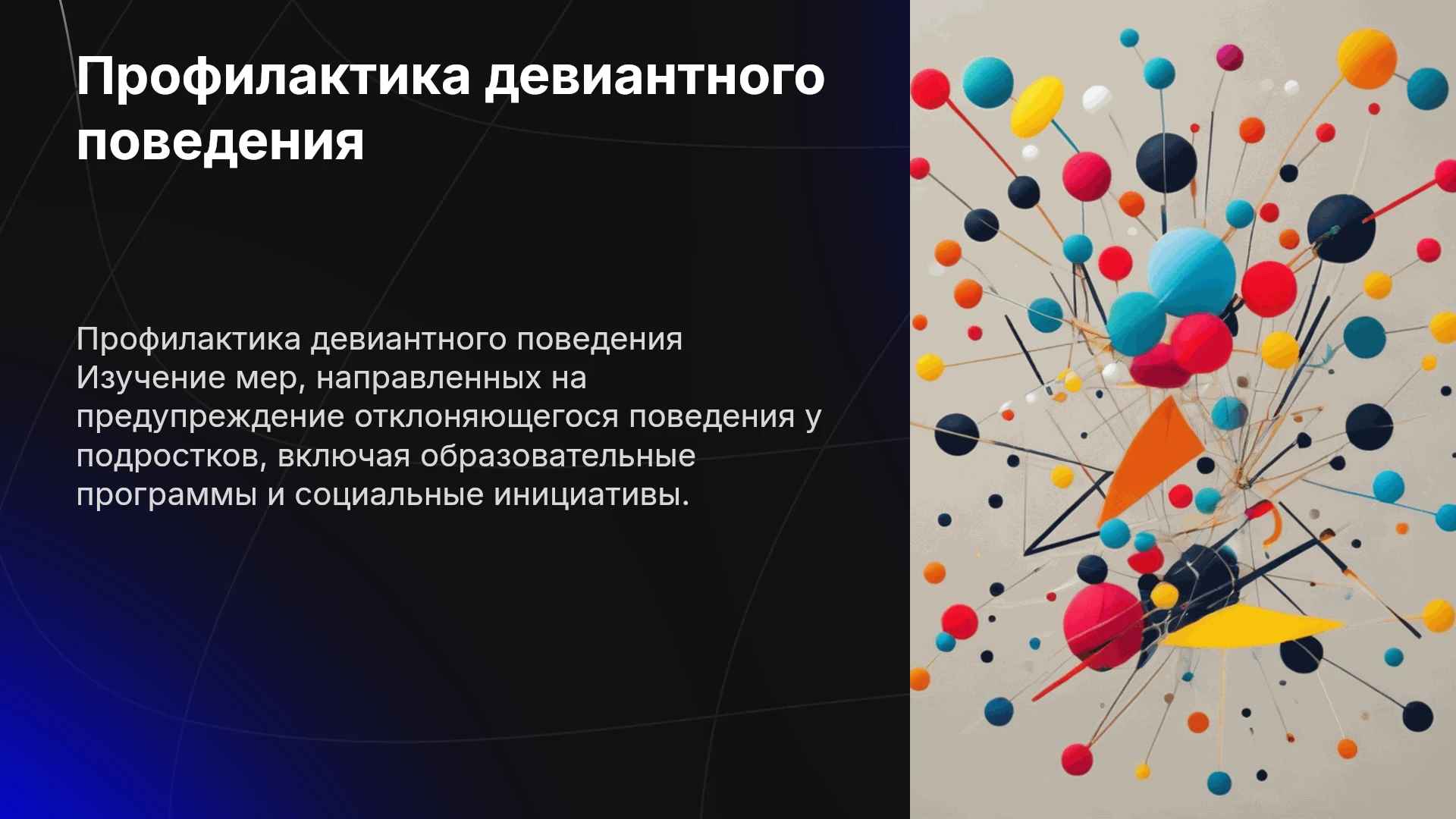 Профилактика девиантного поведения

Профилактика девиантного поведения Изучение мер, направленных на предупреждение отклоняющегося поведения у подростков, включая образовательные программы и социальные инициативы.